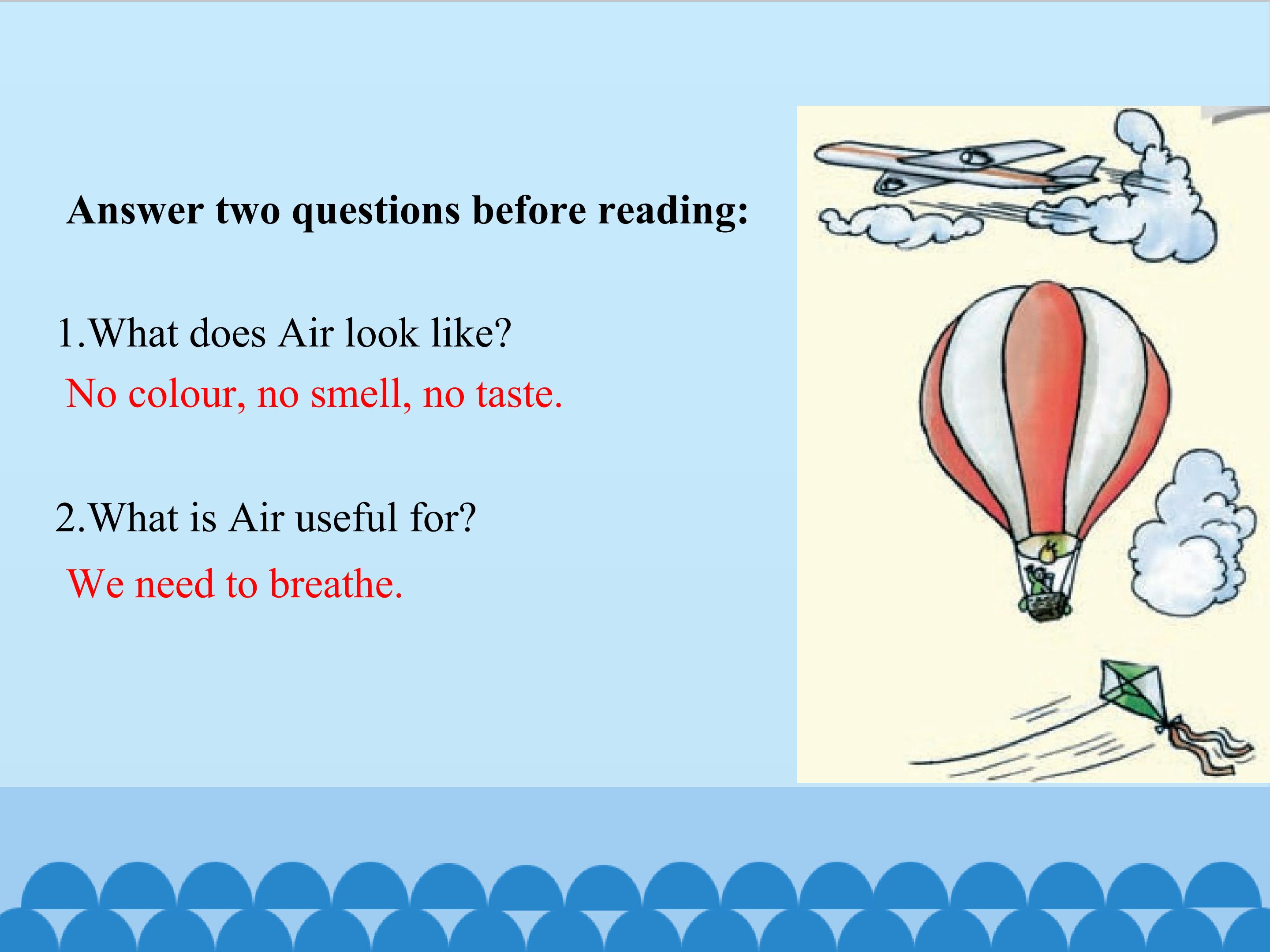 Answer two questions before reading:

1.What does Air look like?

No colour, no smell, no taste.

2.What is Air useful for?

We need to breathe.